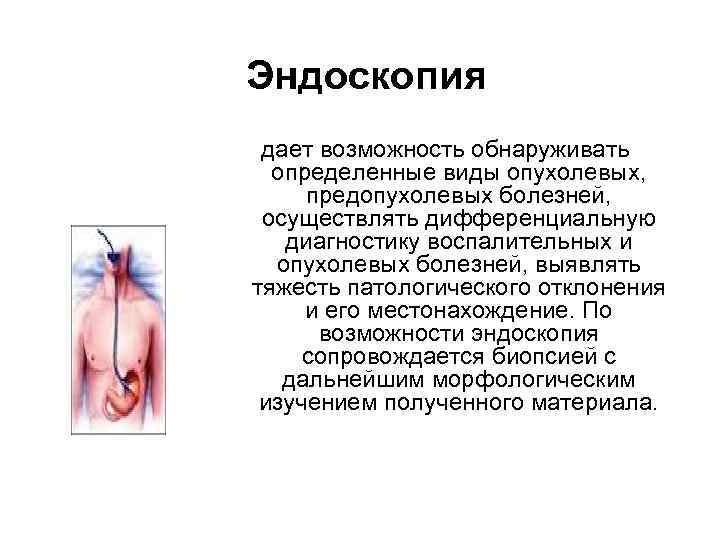 Эндоскопия

дает возможность обнаруживать определенные виды опухолевых, предопухолевых болезней, осуществлять дифференциальную диагностику воспалительных и опухолевых болезней, выявлять тяжесть патологического отклонения и его местонахождение. По возможности эндоскопия сопровождается биопсией с дальнейшим морфологическим изучением полученного материала.